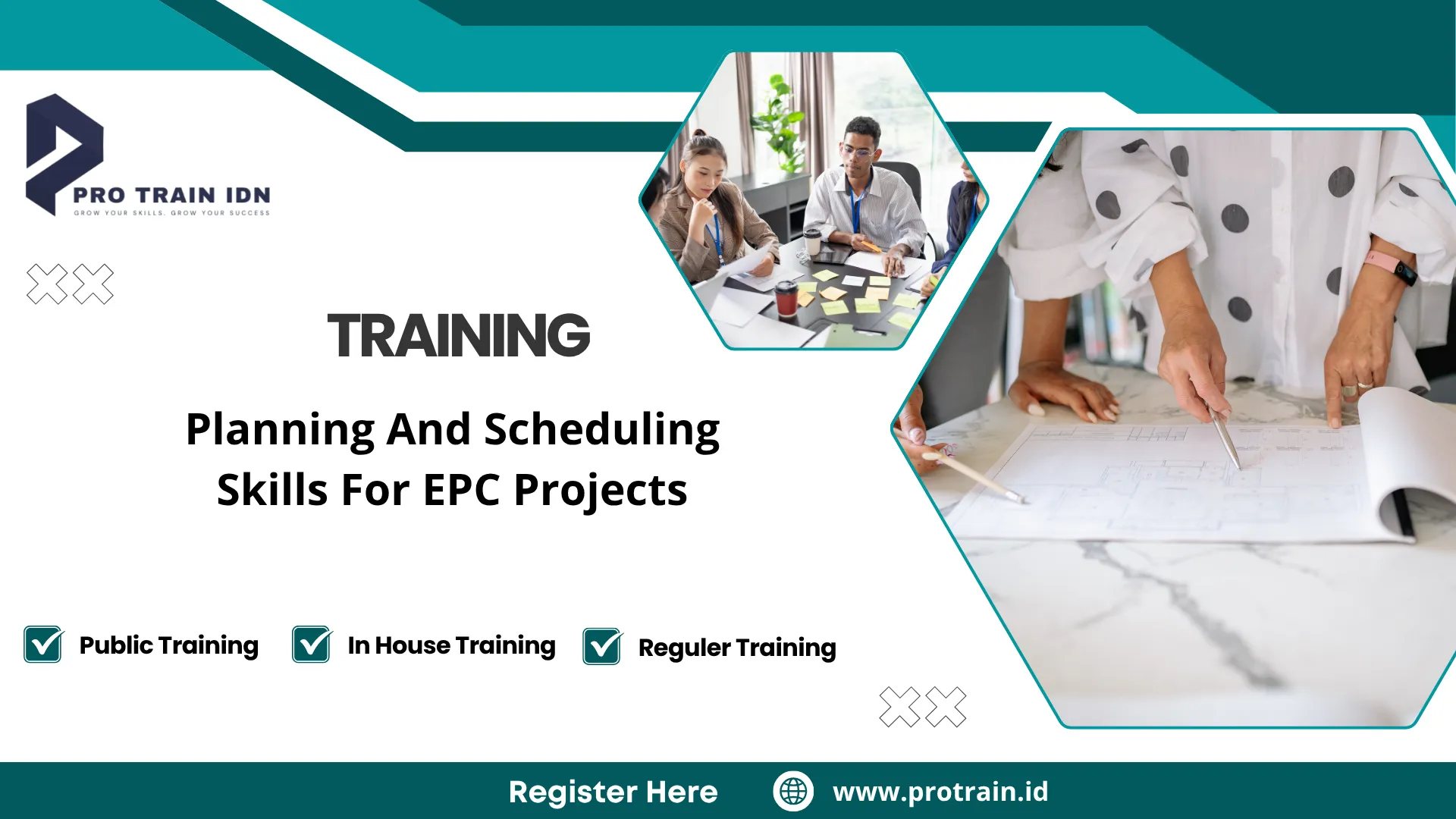 PRO TRAIN IDN
GROW YOUR SKILLS, GROW YOUR SUCCESS

TRAINING

Planning And Scheduling Skills For EPC Projects

Public Training
In House Training
Reguler Training

Register Here
www.protrain.id